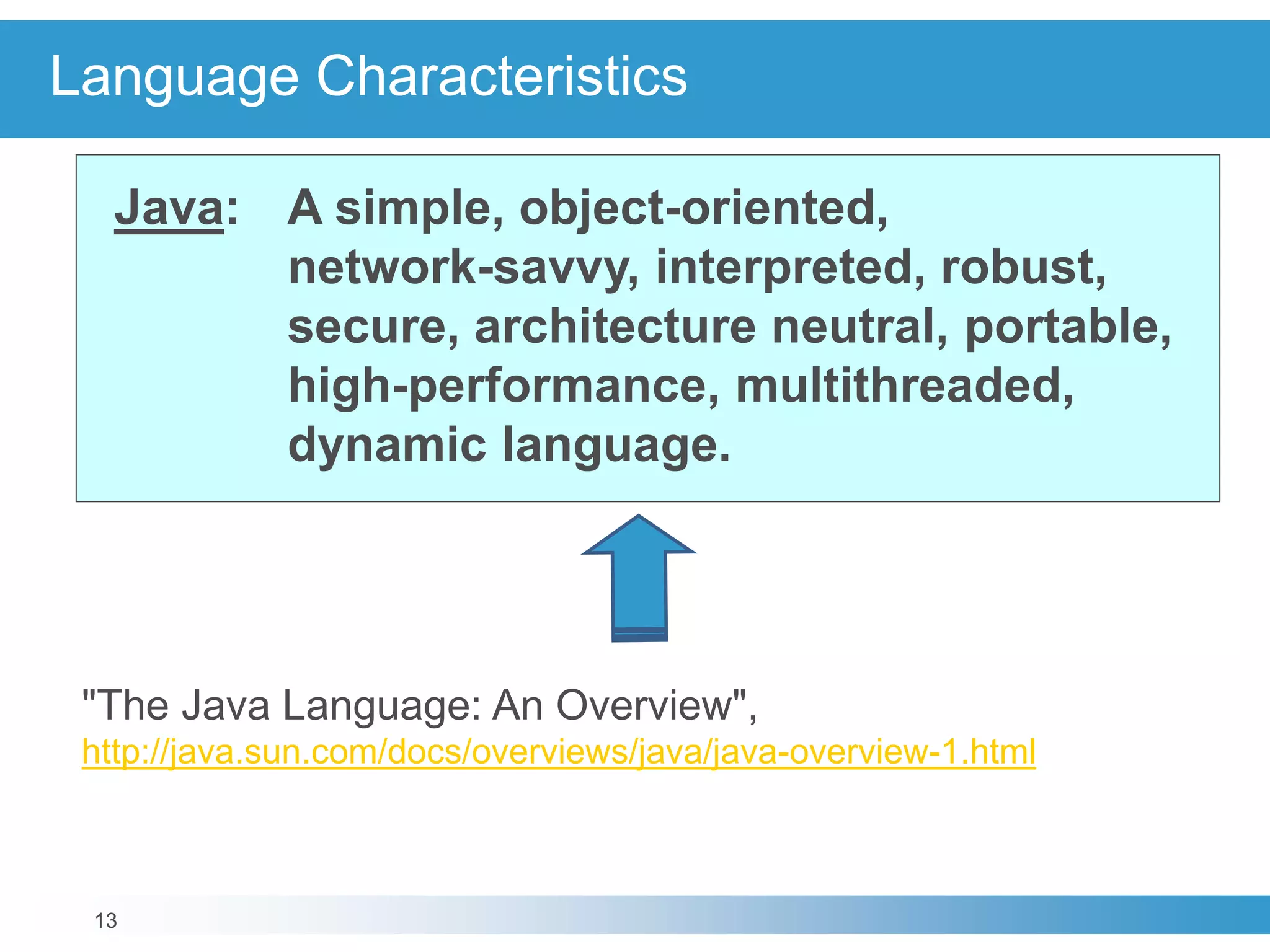 Language Characteristics

Java: A simple, object-oriented, network-savvy, interpreted, robust, secure, architecture neutral, portable, high-performance, multithreaded, dynamic language.

"The Java Language: An Overview", http://java.sun.com/docs/overviews/java/java-overview-1.html

13